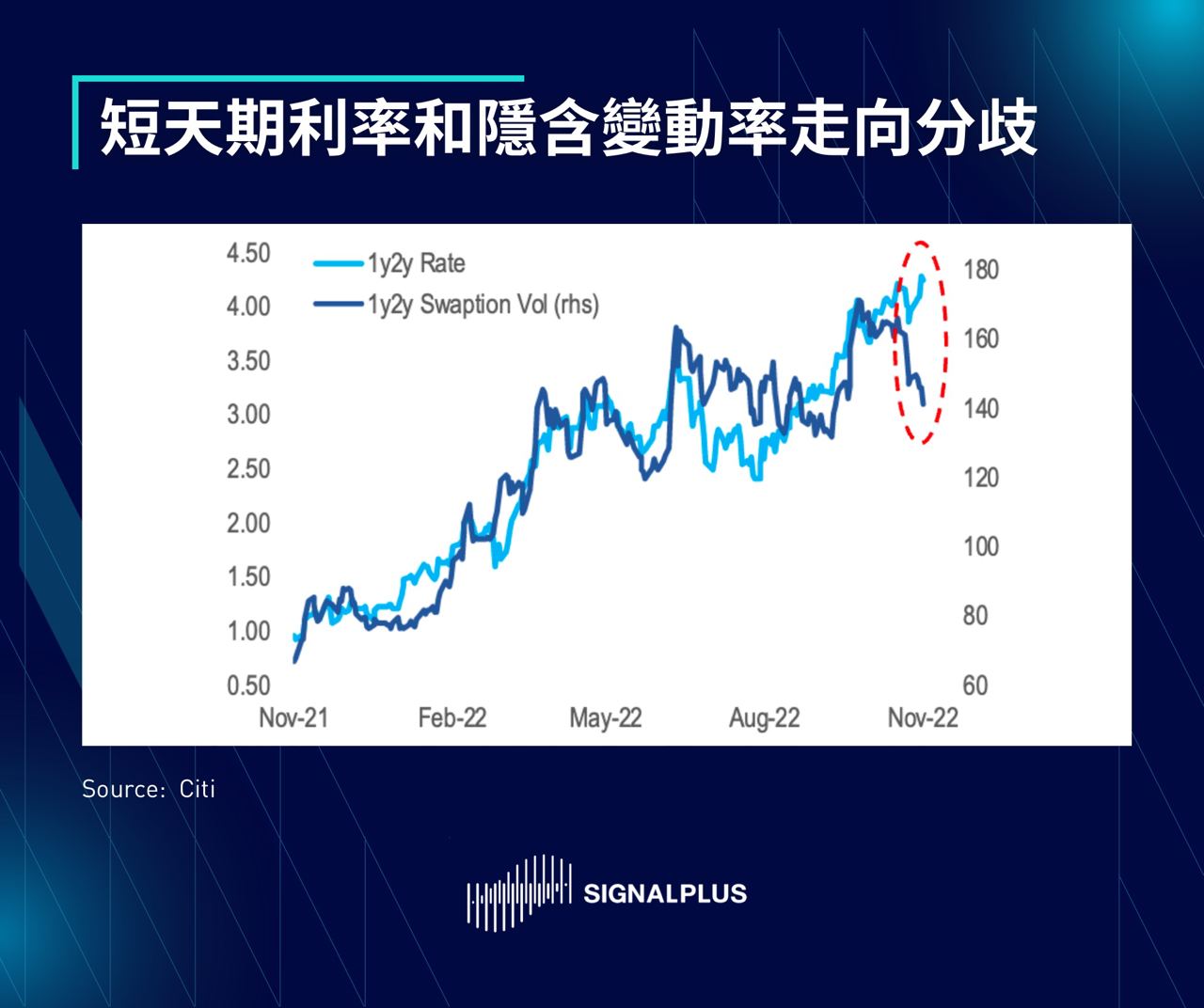 短天期利率和隱含變動率走向分歧

1y2y Rate
1y2y Swaption Vol (rhs)

4.50
4.00
3.50
3.00
2.50
2.00
1.50
1.00
0.50

180
160
140
120
100
80
60

Nov-21
Feb-22
May-22
Aug-22
Nov-22

Source: Citi

SIGNALPLUS